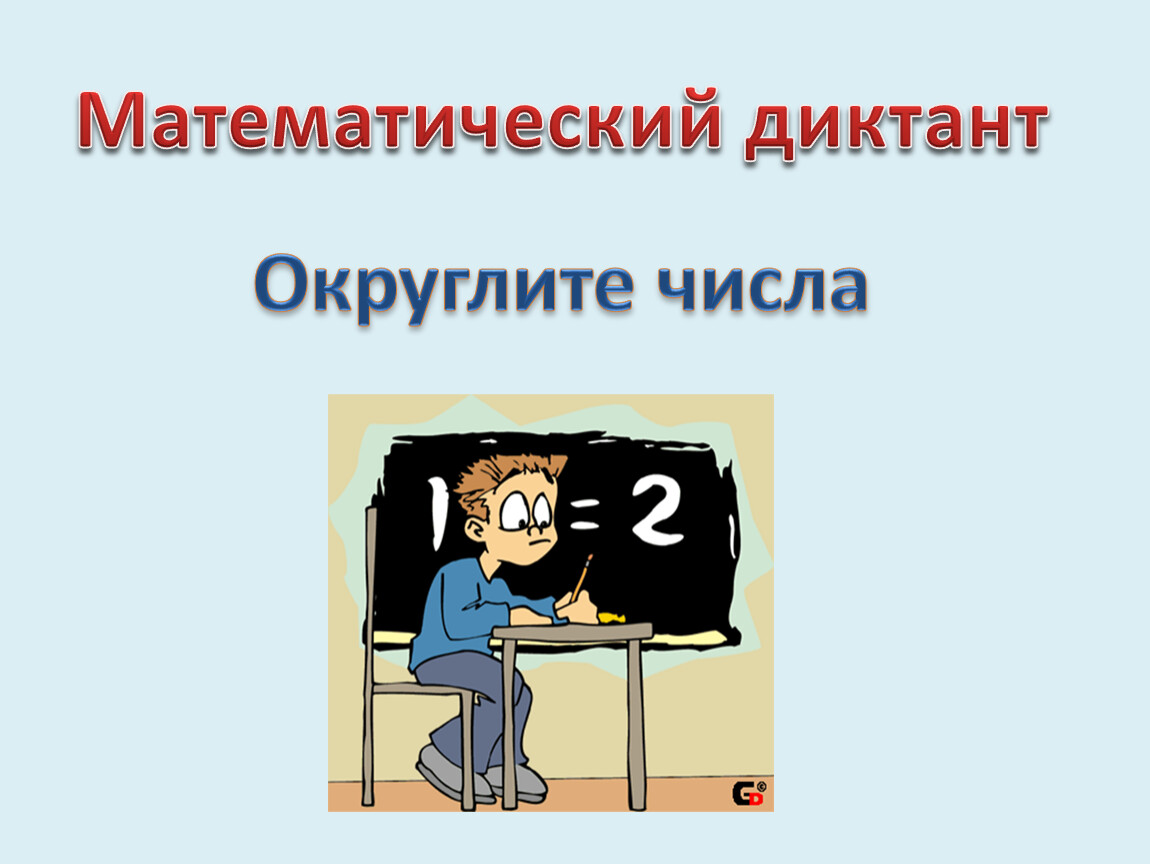 Математический диктант

Округлите числа

1 = 2

GD©